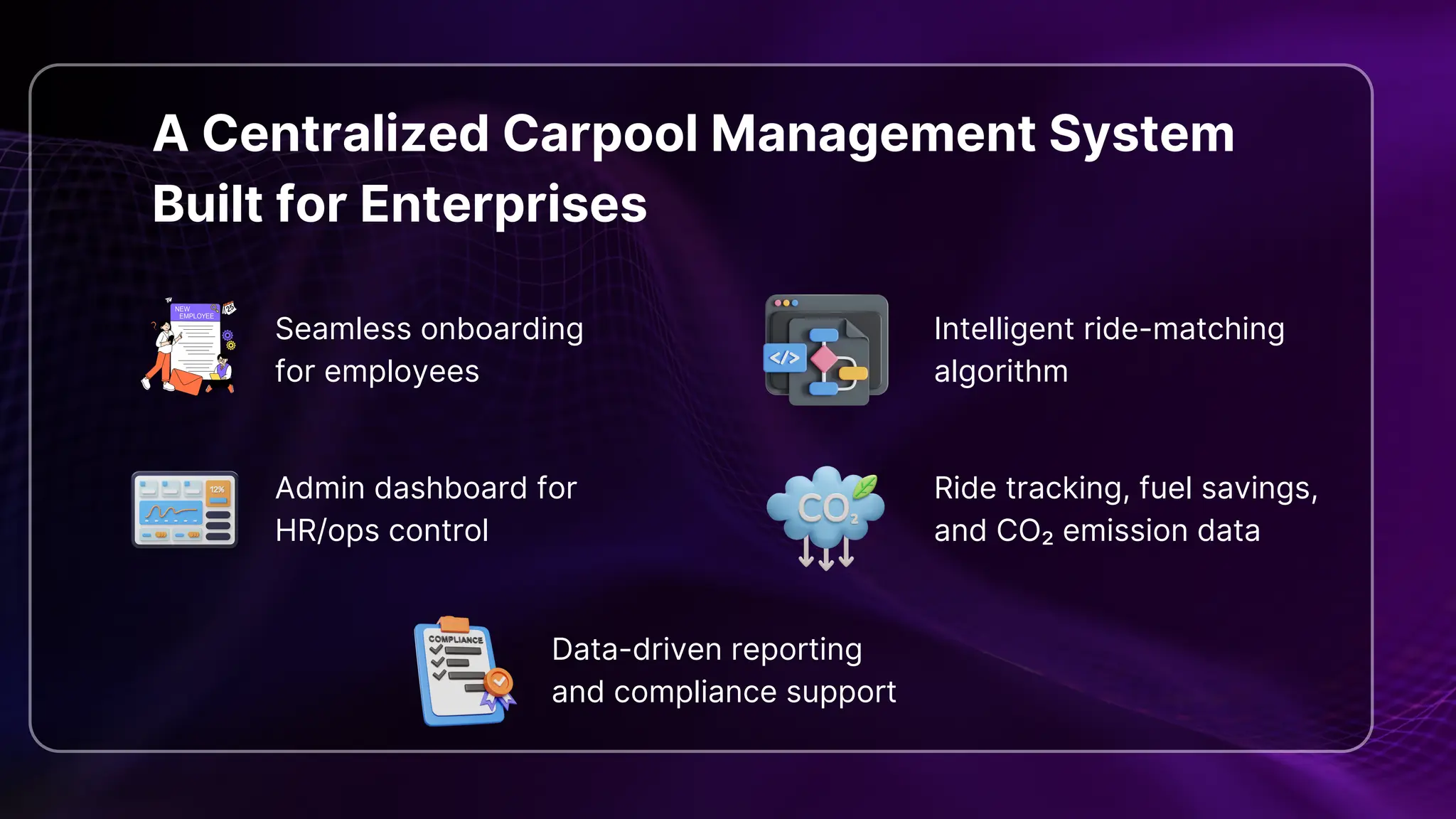 A Centralized Carpool Management System Built for Enterprises

NEW EMPLOYEE 25

Seamless onboarding for employees

</>

Intelligent ride-matching algorithm

12%

Admin dashboard for HR/ops control

$CO_2$

Ride tracking, fuel savings, and $CO_2$ emission data

COMPLIANCE

Data-driven reporting and compliance support